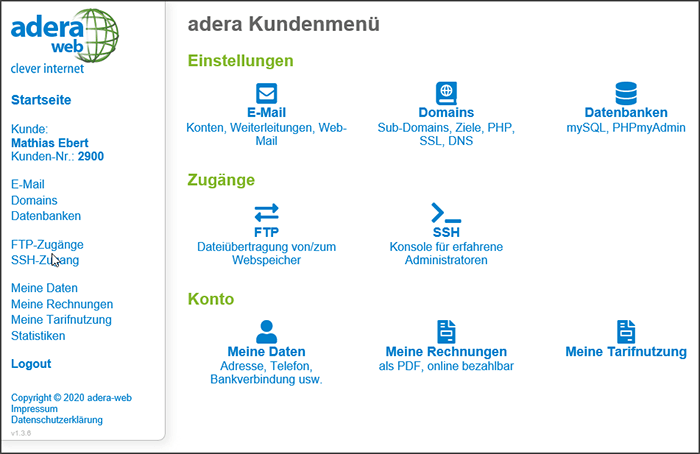 adera web
clever internet

Startseite

Kunde:
Mathias Ebert
Kunden-Nr.: 2900

E-Mail
Domains
Datenbanken

FTP-Zugänge
SSH-Zugang

Meine Daten
Meine Rechnungen
Meine Tarifnutzung
Statistiken

Logout

Copyright © 2020 adera-web
Impressum
Datenschutzerklärung
v1.3.6

adera Kundenmenü

Einstellungen

E-Mail
Konten, Weiterleitungen, Web-Mail

Domains
Sub-Domains, Ziele, PHP, SSL, DNS

Datenbanken
mySQL, PHPmyAdmin

Zugänge

FTP
Dateiübertragung von/zum Webspeicher

SSH
Konsole für erfahrene Administratoren

Konto

Meine Daten
Adresse, Telefon, Bankverbindung usw.

Meine Rechnungen
als PDF, online bezahlbar

Meine Tarifnutzung